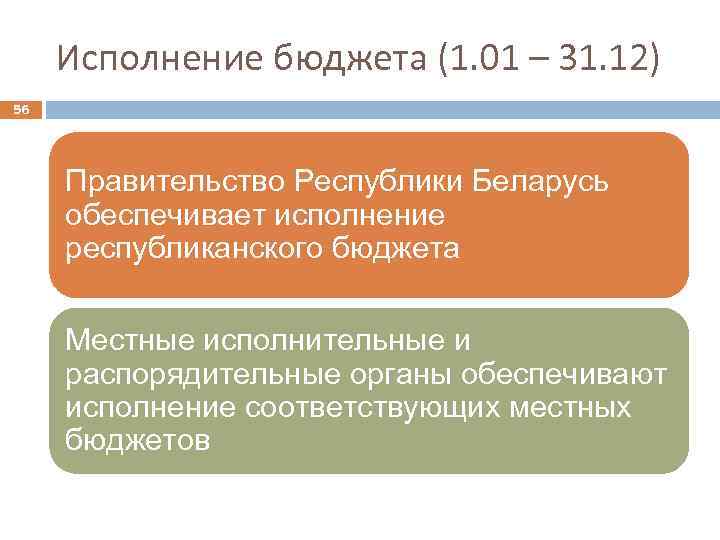 Исполнение бюджета (1.01 – 31.12)

56

Правительство Республики Беларусь обеспечивает исполнение республиканского бюджета

Местные исполнительные и распорядительные органы обеспечивают исполнение соответствующих местных бюджетов